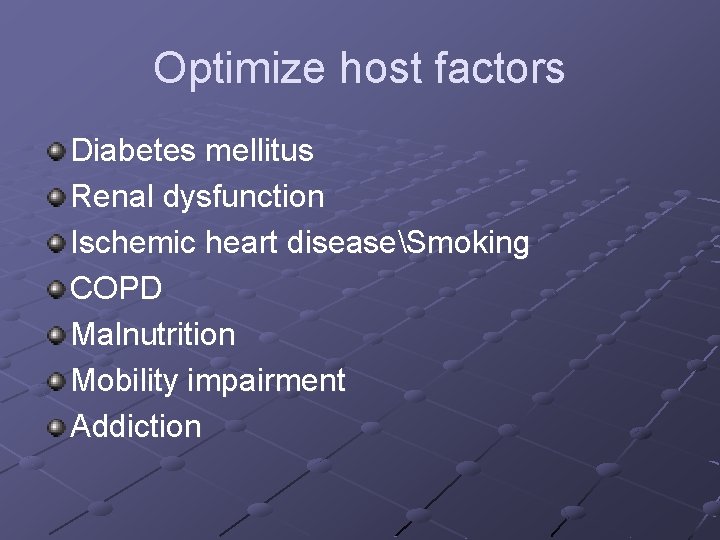 Optimize host factors

Diabetes mellitus
Renal dysfunction
Ischemic heart disease\Smoking
COPD
Malnutrition
Mobility impairment
Addiction